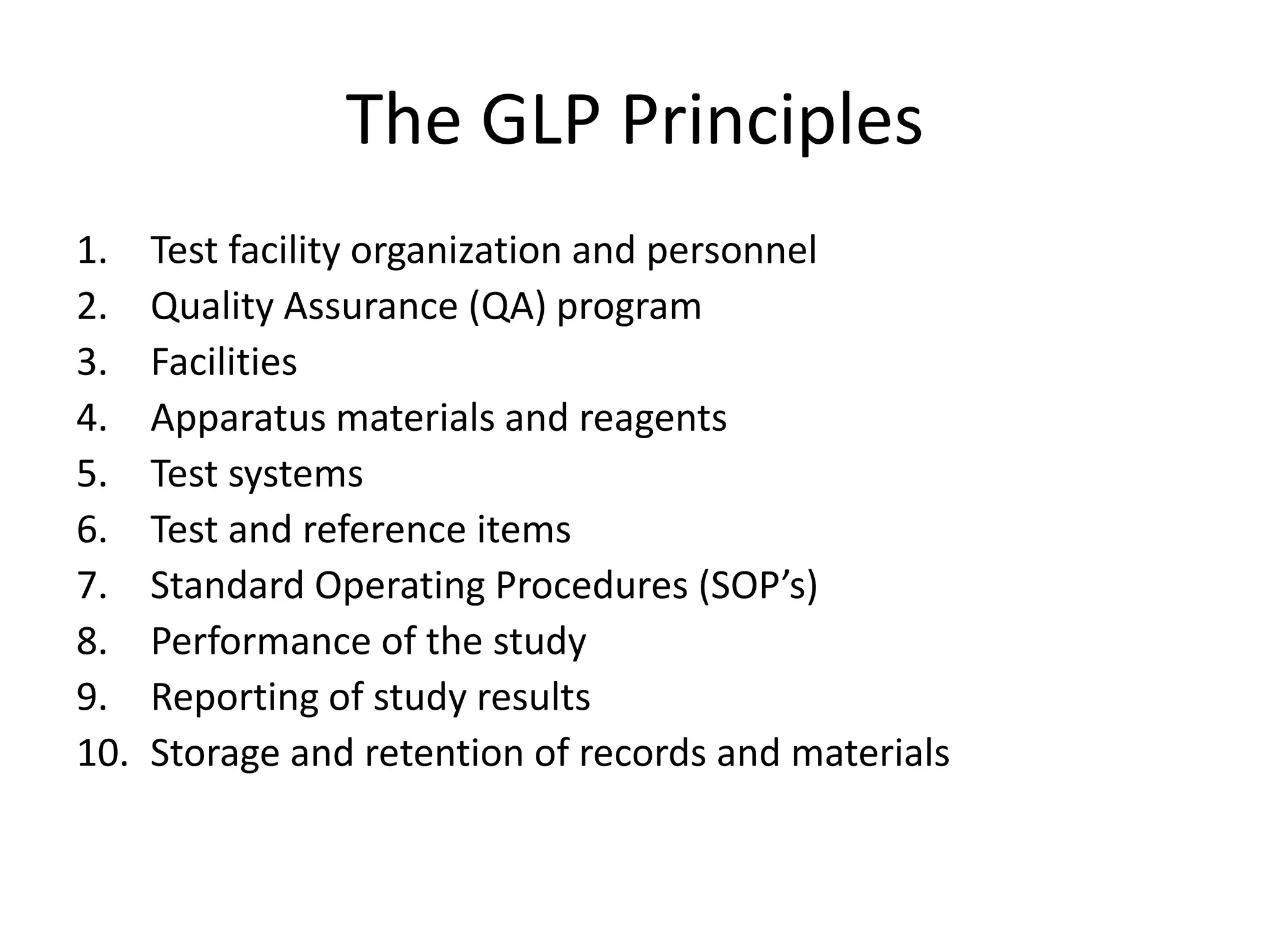 The GLP Principles

1. Test facility organization and personnel
2. Quality Assurance (QA) program
3. Facilities
4. Apparatus materials and reagents
5. Test systems
6. Test and reference items
7. Standard Operating Procedures (SOP’s)
8. Performance of the study
9. Reporting of study results
10. Storage and retention of records and materials